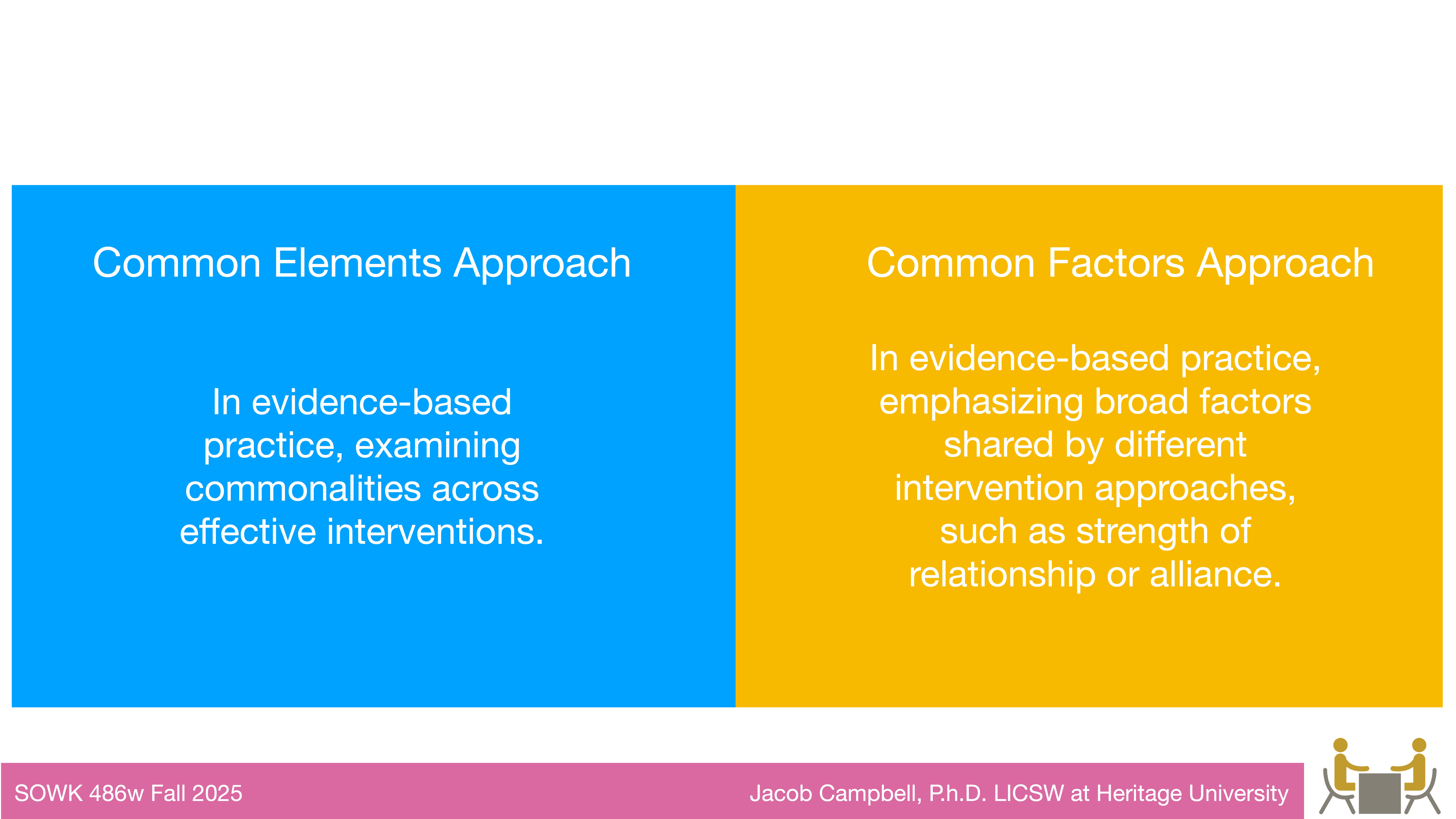 Common Elements Approach

In evidence-based practice, examining commonalities across effective interventions.

Common Factors Approach

In evidence-based practice, emphasizing broad factors shared by different intervention approaches, such as strength of relationship or alliance.

SOWK 486w Fall 2025

Jacob Campbell, P.h.D. LICSW at Heritage University